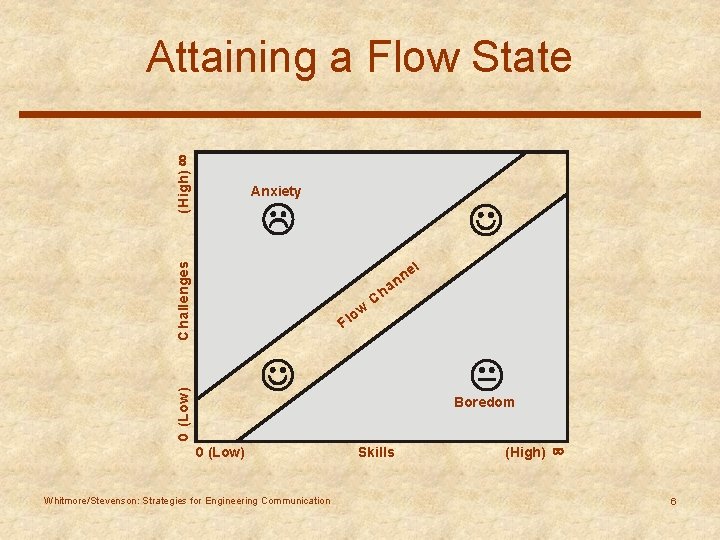 Attaining a Flow State

0 (Low) Challenges (High) $\infty$

Anxiety

Flow Channel

Boredom

0 (Low) Skills (High) $\infty$

Whitmore/Stevenson: Strategies for Engineering Communication

6